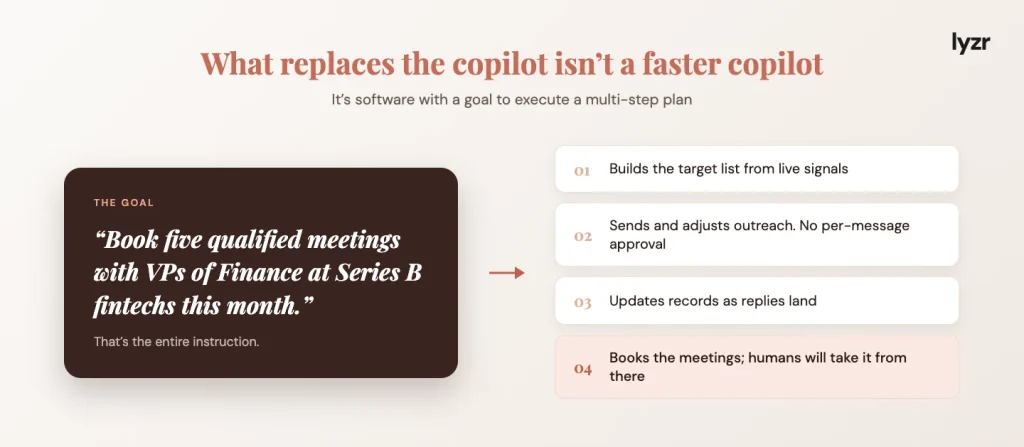 lyzr

What replaces the copilot isn't a faster copilot

It's software with a goal to execute a multi-step plan

THE GOAL

"Book five qualified meetings with VPs of Finance at Series B fintechs this month."

That's the entire instruction.

01 Builds the target list from live signals

02 Sends and adjusts outreach. No per-message approval

03 Updates records as replies land

04 Books the meetings; humans will take it from there